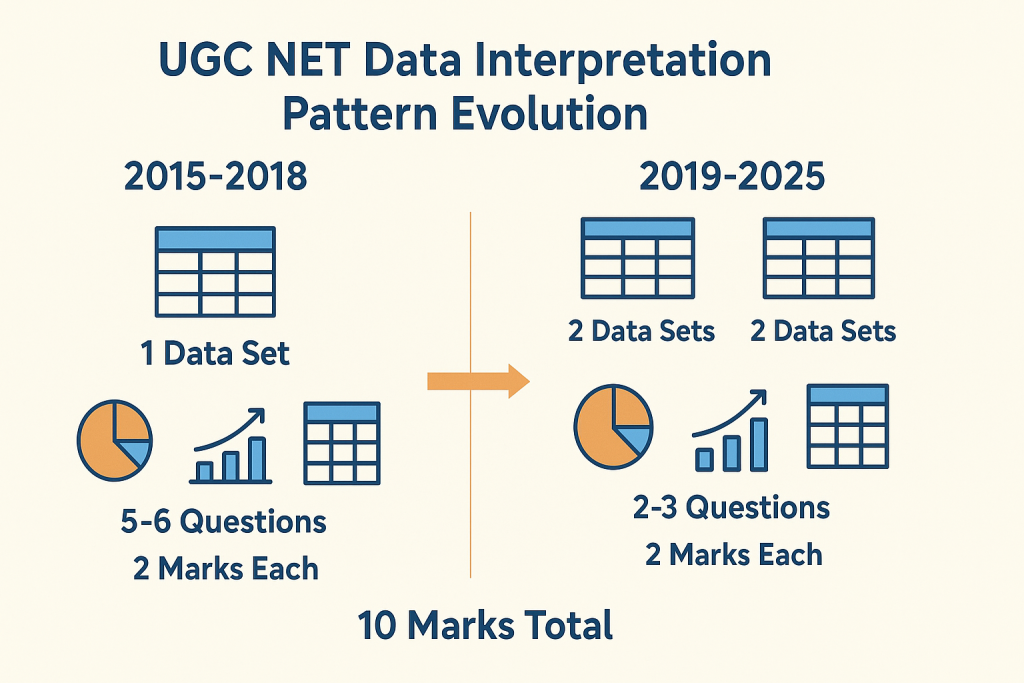 UGC NET Data Interpretation Pattern Evolution

2015-2018

1 Data Set

5-6 Questions
2 Marks Each

2019-2025

2 Data Sets

2 Data Sets

2-3 Questions
2 Marks Each

10 Marks Total